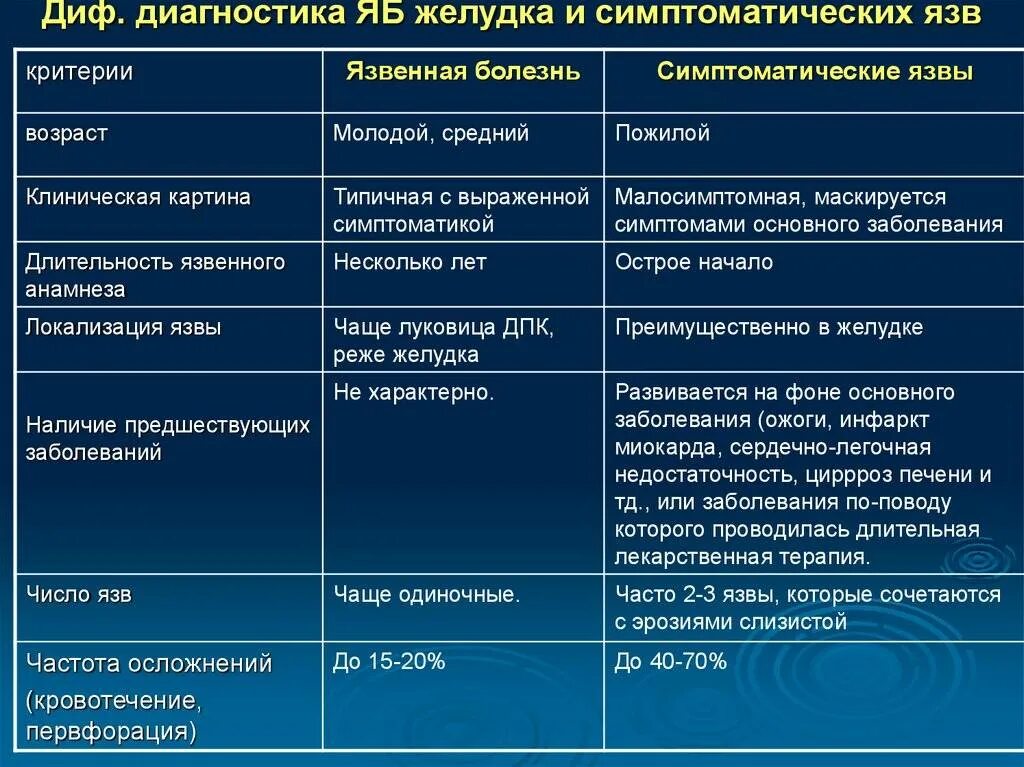 Диф. диагностика ЯБ желудка и симптоматических язв

| критерии | Язвенная болезнь | Симптоматические язвы |
|---|---|---|
| возраст | Молодой, средний | Пожилой |
| Клиническая картина | Типичная с выраженной симптоматикой | Малосимптомная, маскируется симптомами основного заболевания |
| Длительность язвенного анамнеза | Несколько лет | Острое начало |
| Локализация язвы | Чаще луковица ДПК, реже желудка | Преимущественно в желудке |
| Наличие предшествующих заболеваний | Не характерно. | Развивается на фоне основного заболевания (ожоги, инфаркт миокарда, сердечно-легочная недостаточность, циррроз печени и тд., или заболевания по-поводу которого проводилась длительная лекарственная терапия. |
| Число язв | Чаще одиночные. | Часто 2-3 язвы, которые сочетаются с эрозиями слизистой |
| Частота осложнений (кровотечение, первфорация) | До 15-20% | До 40-70% |